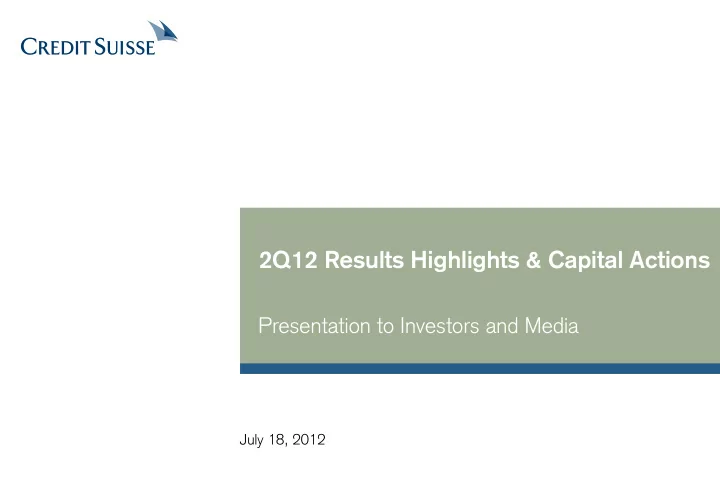 CREDIT SUISSE

2Q12 Results Highlights & Capital Actions

Presentation to Investors and Media

July 18, 2012